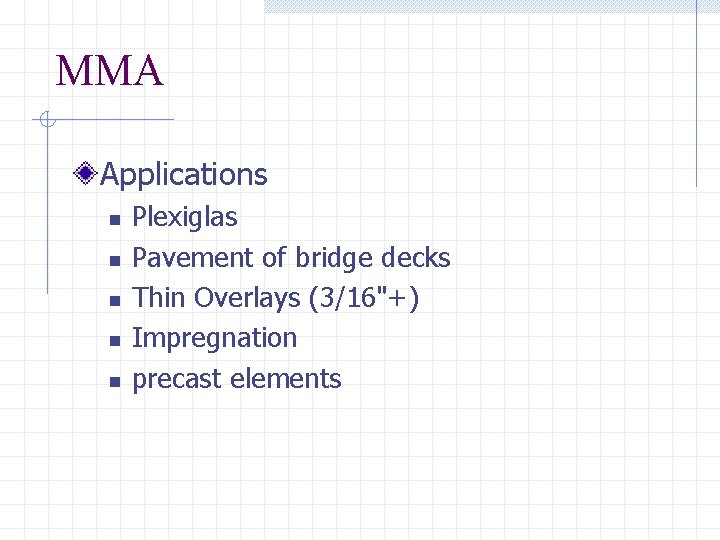 MMA

Applications

- Plexiglas
- Pavement of bridge decks
- Thin Overlays (3/16"+)
- Impregnation
- precast elements